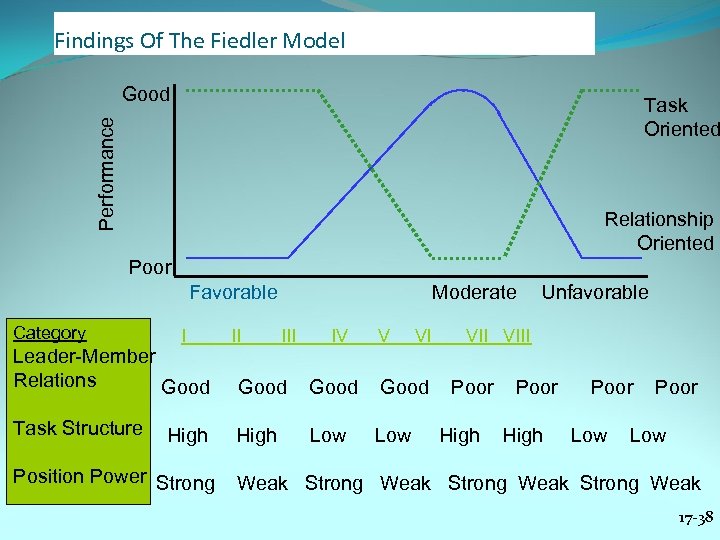 Findings Of The Fiedler Model

Good

Performance

Poor

Task Oriented

Relationship Oriented

Favorable

Moderate

Unfavorable

| Category | I | II | III | IV | V | VI | VII | VIII |
|---|---|---|---|---|---|---|---|---|
| Leader-Member Relations | Good | Good | Good | Good | Poor | Poor | Poor | Poor |
| Task Structure | High | High | Low | Low | High | High | Low | Low |
| Position Power | Strong | Weak | Strong | Weak | Strong | Weak | Strong | Weak |

17-38